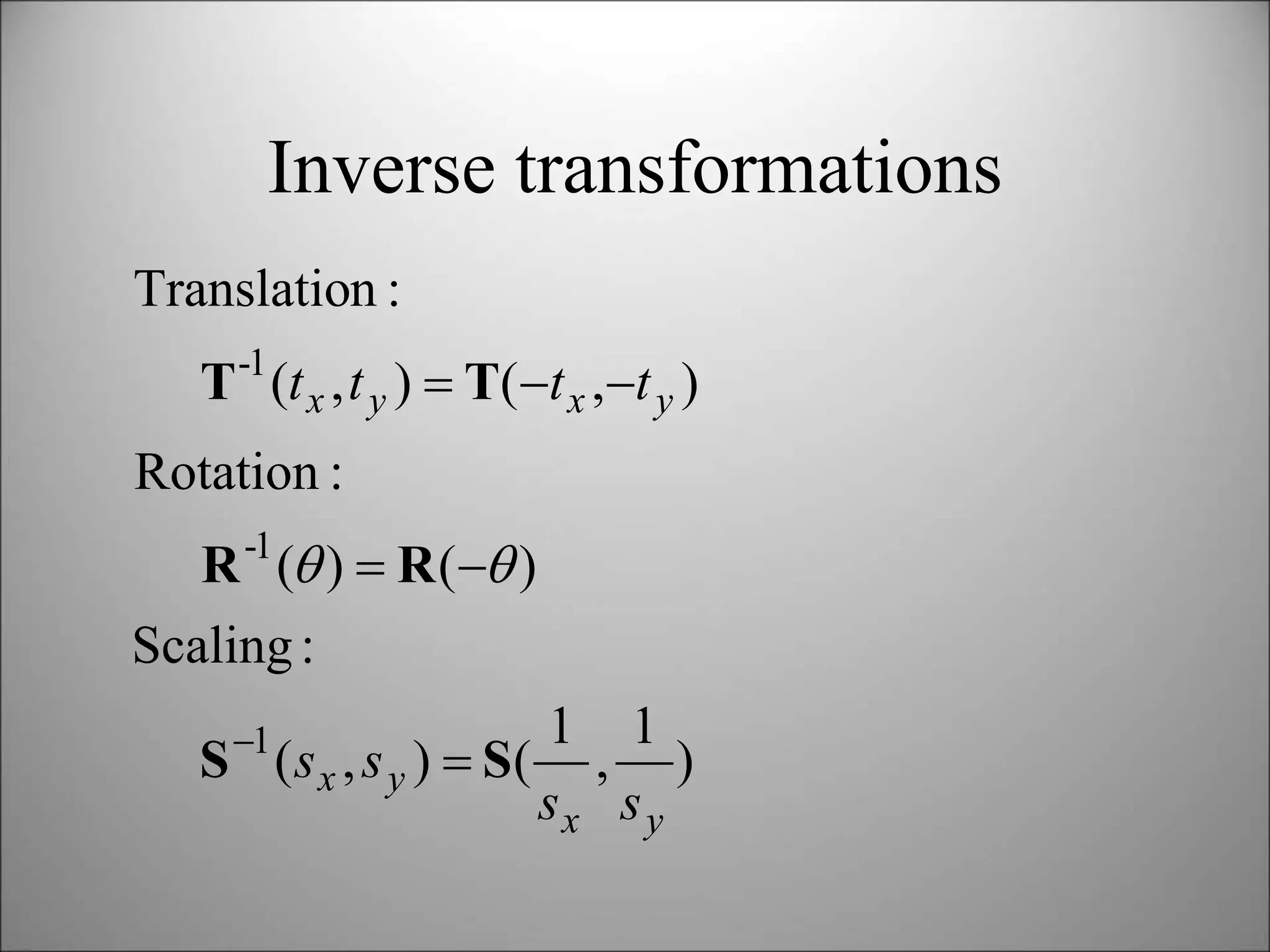 Inverse transformations

Translation :

$\mathbf{T}^{-1}(t_x, t_y) = \mathbf{T}(-t_x, -t_y)$

Rotation :

$\mathbf{R}^{-1}(\theta) = \mathbf{R}(-\theta)$

Scaling :

$\mathbf{S}^{-1}(s_x, s_y) = \mathbf{S}(\frac{1}{s_x}, \frac{1}{s_y})$